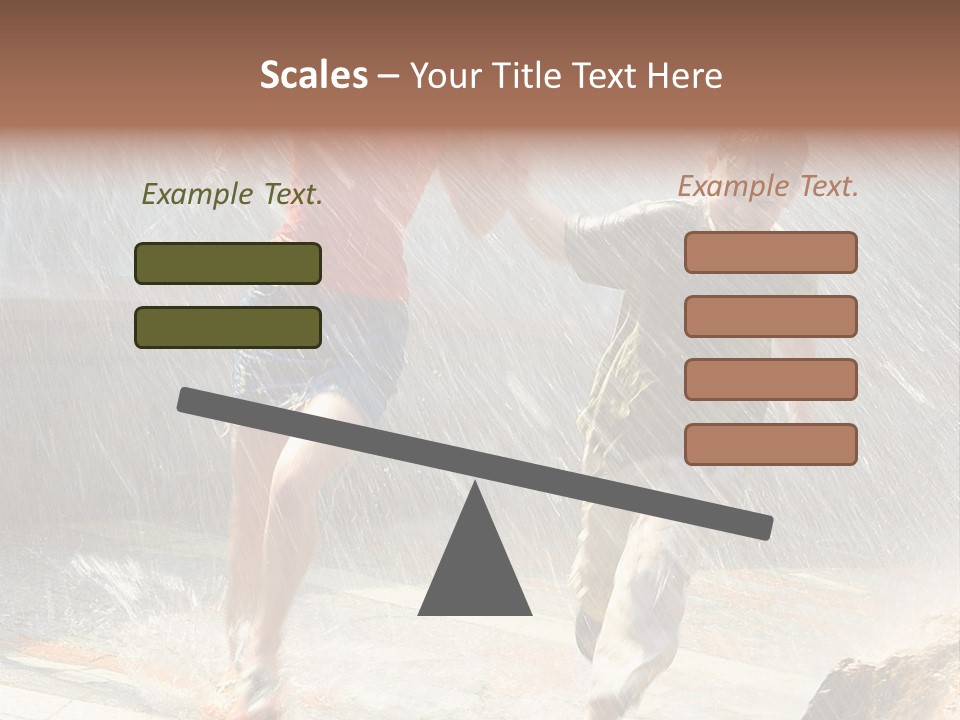 Scales – Your Title Text Here

Example Text.

Example Text.